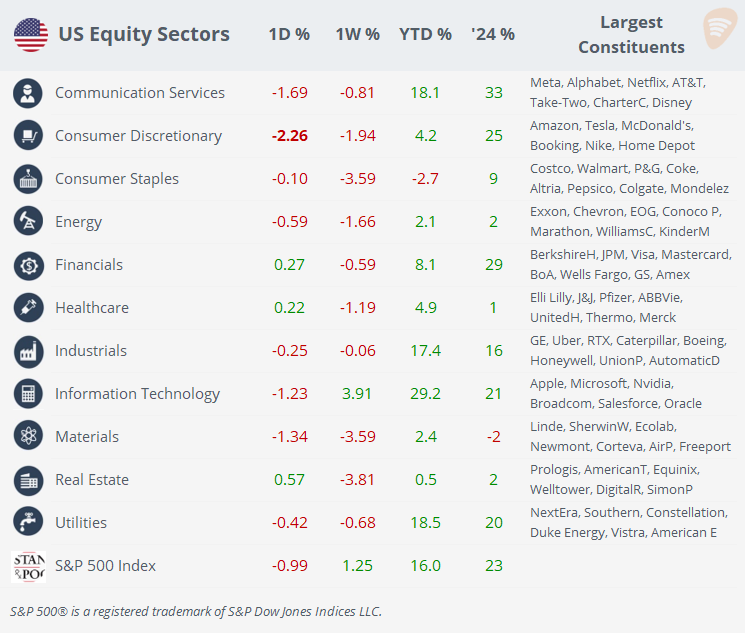 | US Equity Sectors | 1D % | 1W % | YTD % | '24 % | Largest Constituents |
|---|---|---|---|---|---|
| Communication Services | -1.69 | -0.81 | 18.1 | 33 | Meta, Alphabet, Netflix, AT&T, Take-Two, CharterC, Disney |
| Consumer Discretionary | -2.26 | -1.94 | 4.2 | 25 | Amazon, Tesla, McDonald's, Booking, Nike, Home Depot |
| Consumer Staples | -0.10 | -3.59 | -2.7 | 9 | Costco, Walmart, P&G, Coke, Altria, Pepsico, Colgate, Mondelez |
| Energy | -0.59 | -1.66 | 2.1 | 2 | Exxon, Chevron, EOG, Conoco P, Marathon, WilliamsC, KinderM |
| Financials | 0.27 | -0.59 | 8.1 | 29 | BerkshireH, JPM, Visa, Mastercard, BoA, Wells Fargo, GS, Amex |
| Healthcare | 0.22 | -1.19 | 4.9 | 1 | Elli Lilly, J&J, Pfizer, ABBVie, UnitedH, Thermo, Merck |
| Industrials | -0.25 | -0.06 | 17.4 | 16 | GE, Uber, RTX, Caterpillar, Boeing, Honeywell, UnionP, AutomaticD |
| Information Technology | -1.23 | 3.91 | 29.2 | 21 | Apple, Microsoft, Nvidia, Broadcom, Salesforce, Oracle |
| Materials | -1.34 | -3.59 | 2.4 | -2 | Linde, SherwinW, Ecolab, Newmont, Corteva, AirP, Freeport |
| Real Estate | 0.57 | -3.81 | 0.5 | 2 | Prologis, AmericanT, Equinix, Welltower, DigitalR, SimonP |
| Utilities | -0.42 | -0.68 | 18.5 | 20 | NextEra, Southern, Constellation, Duke Energy, Vistra, American E |
| S&P 500 Index | -0.99 | 1.25 | 16.0 | 23 | |

S&P 500® is a registered trademark of S&P Dow Jones Indices LLC.